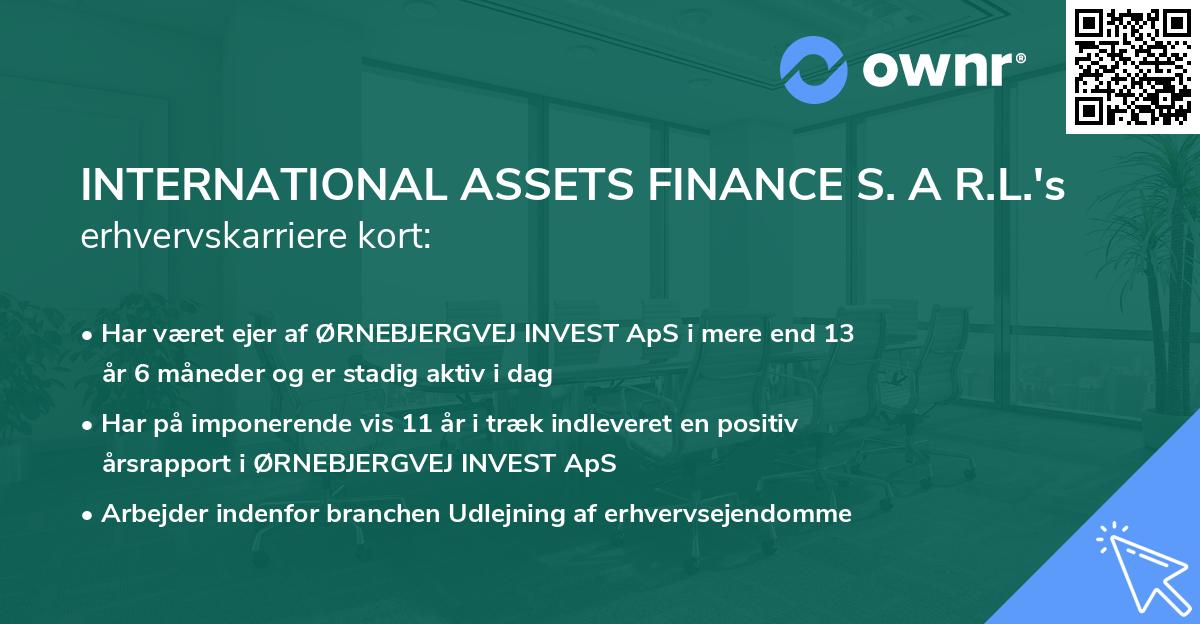 ownr®

INTERNATIONAL ASSETS FINANCE S. A R.L.'s erhvervskarriere kort:

• Har været ejer af ØRNEBJERGVEJ INVEST ApS i mere end 13 år 6 måneder og er stadig aktiv i dag
• Har på imponerende vis 11 år i træk indleveret en positiv årsrapport i ØRNEBJERGVEJ INVEST ApS
• Arbejder indenfor branchen Udlejning af erhvervsejendomme